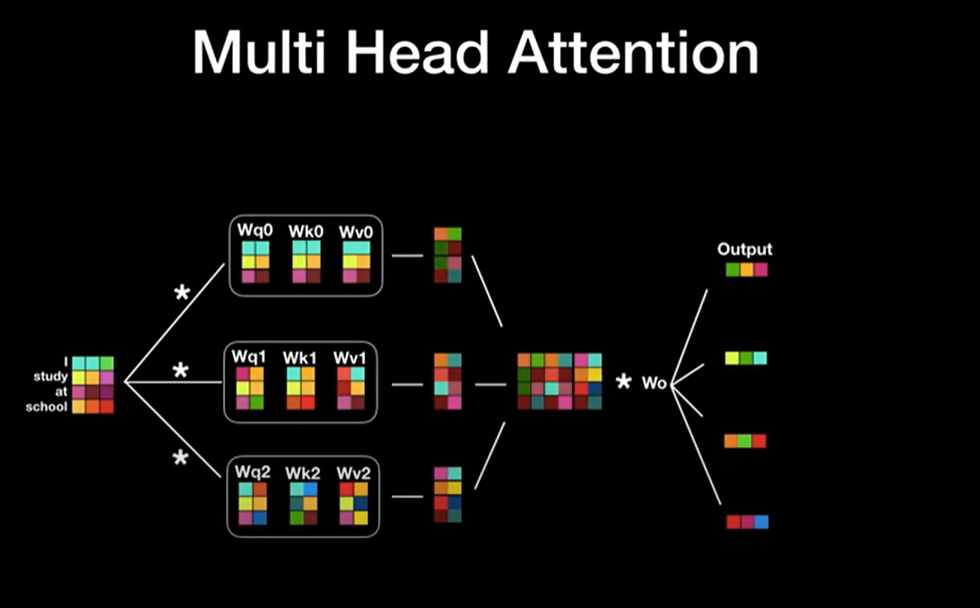 Multi Head Attention

I
study
at
school

*
*
*

Wq0 Wk0 Wv0

Wq1 Wk1 Wv1

Wq2 Wk2 Wv2

* Wo

Output